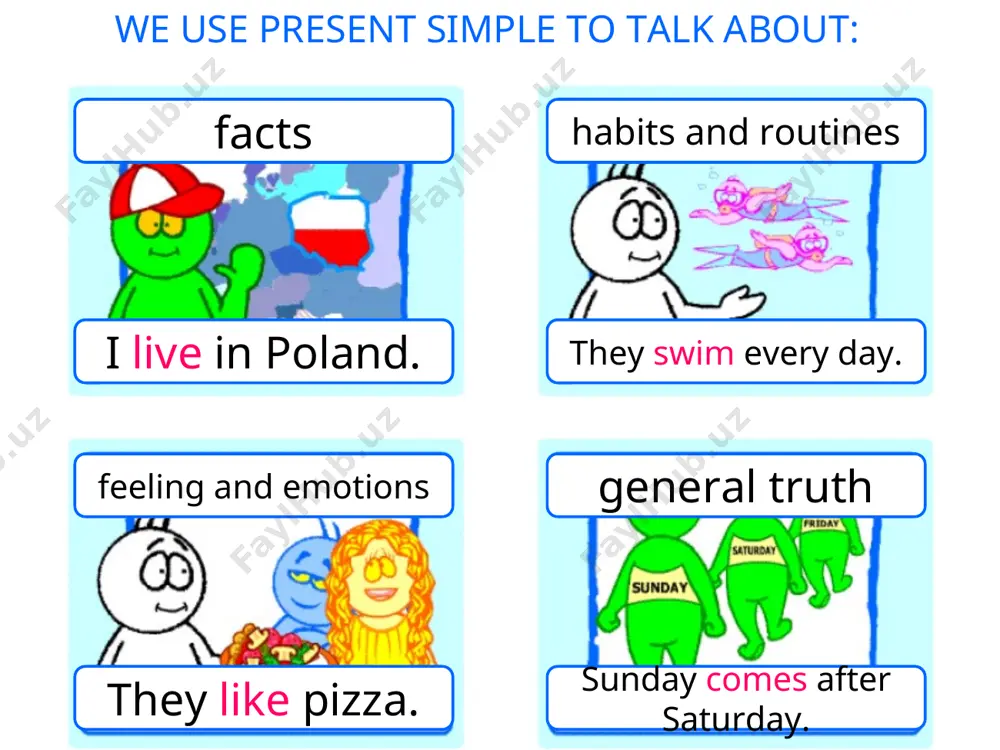 WE USE PRESENT SIMPLE TO TALK ABOUT:

facts

I live in Poland.

habits and routines

They swim every day.

feeling and emotions

They like pizza.

general truth

SUNDAY SATURDAY FRIDAY

Sunday comes after Saturday.

FaylHub.uz